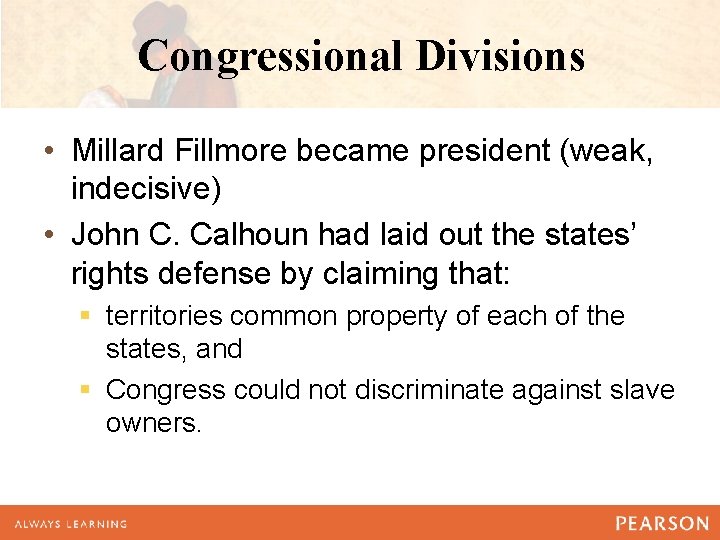 Congressional Divisions

• Millard Fillmore became president (weak, indecisive)

• John C. Calhoun had laid out the states' rights defense by claiming that:

• territories common property of each of the states, and

• Congress could not discriminate against slave owners.

ALWAYS LEARNING

PEARSON